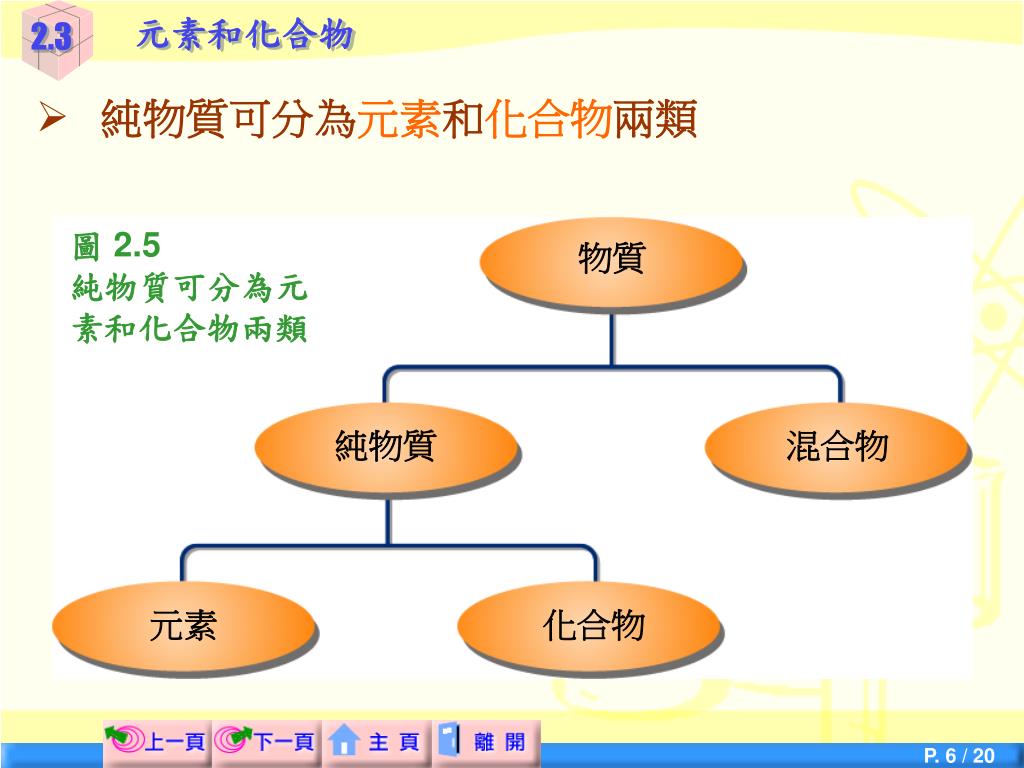 2.3 元素和化合物

➢ 純物質可分為元素和化合物兩類

圖 2.5
純物質可分為元素和化合物兩類

物質

純物質

混合物

元素

化合物

上一頁 下一頁 主 頁 離 開

P. 6 / 20